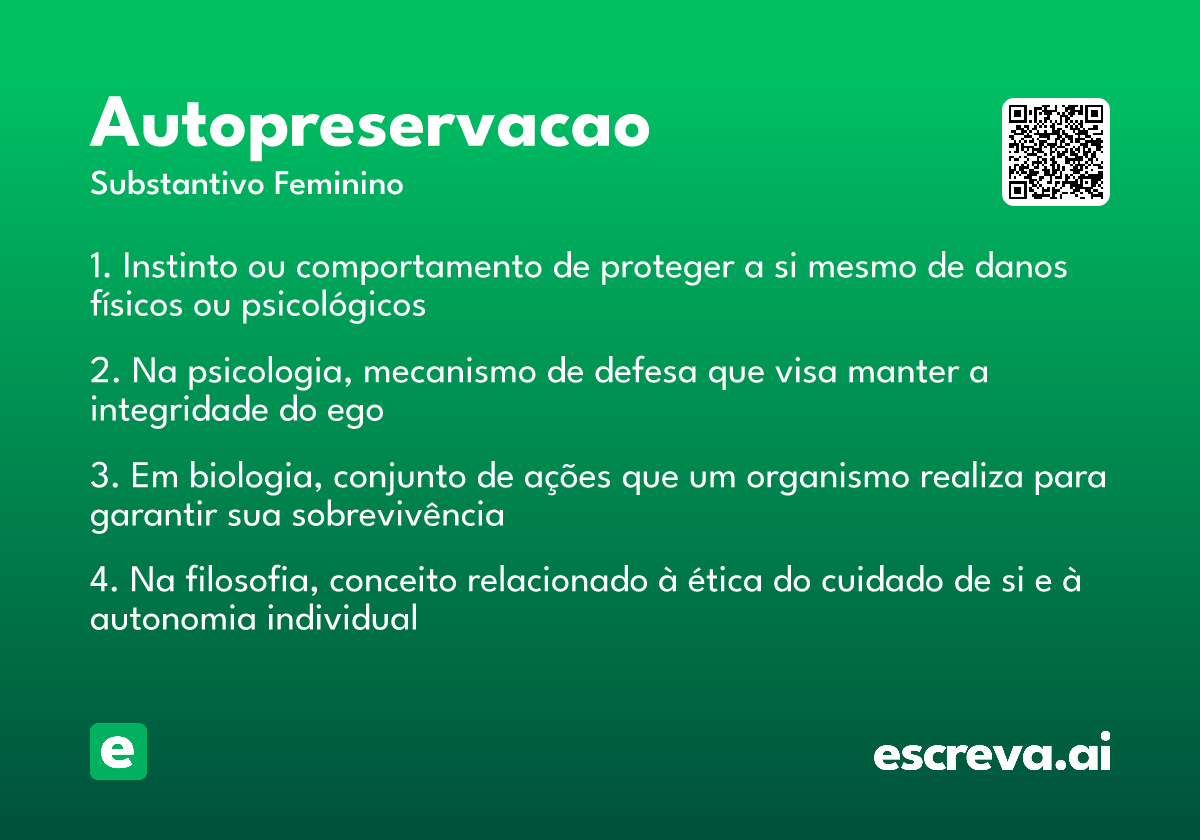 Autopreservacao

Substantivo Feminino

1. Instinto ou comportamento de proteger a si mesmo de danos físicos ou psicológicos

2. Na psicologia, mecanismo de defesa que visa manter a integridade do ego

3. Em biologia, conjunto de ações que um organismo realiza para garantir sua sobrevivência

4. Na filosofia, conceito relacionado à ética do cuidado de si e à autonomia individual

e

escreva.ai